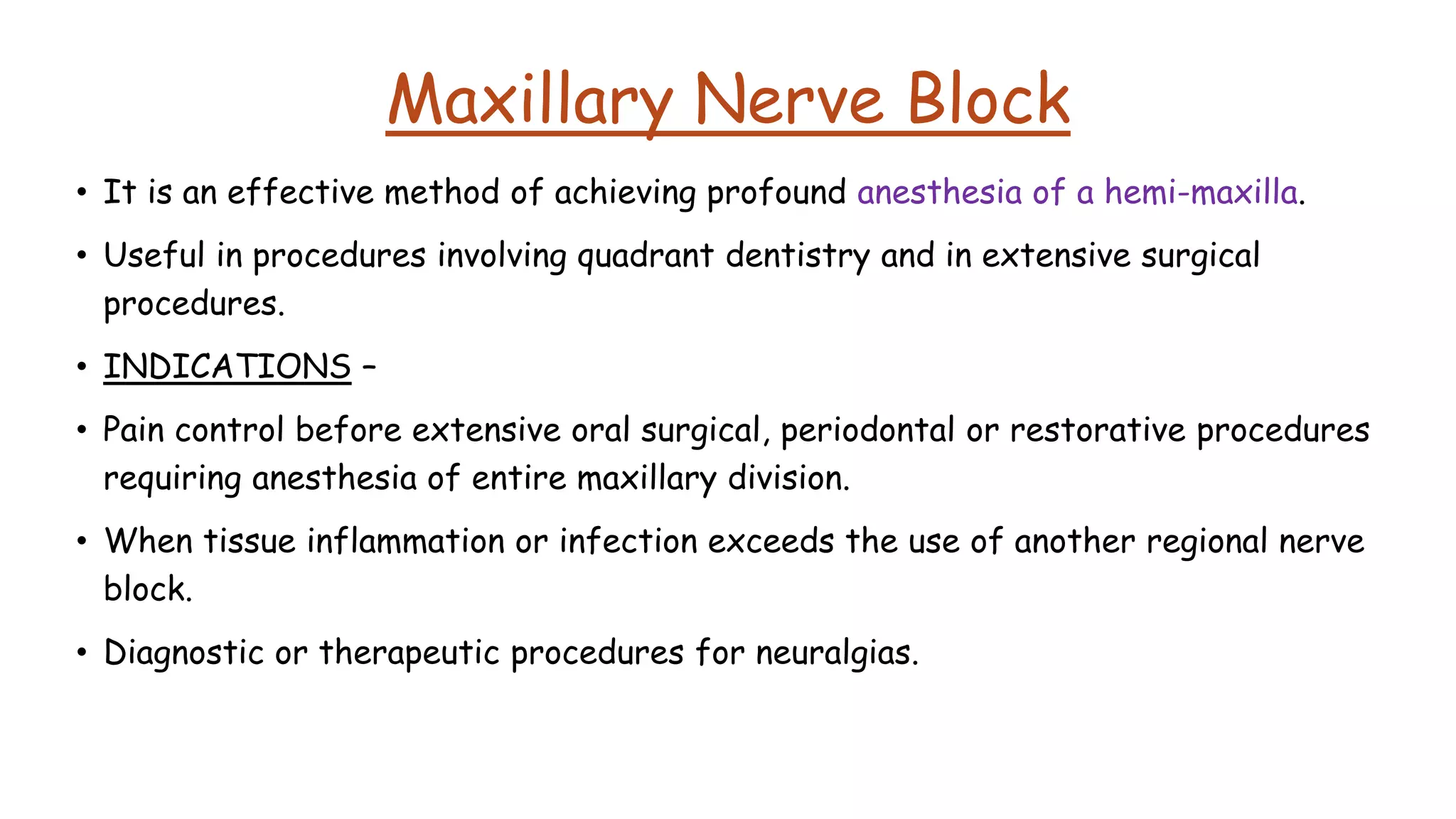 Maxillary Nerve Block

• It is an effective method of achieving profound anesthesia of a hemi-maxilla.

• Useful in procedures involving quadrant dentistry and in extensive surgical procedures.

• INDICATIONS –

• Pain control before extensive oral surgical, periodontal or restorative procedures requiring anesthesia of entire maxillary division.

• When tissue inflammation or infection exceeds the use of another regional nerve block.

• Diagnostic or therapeutic procedures for neuralgias.